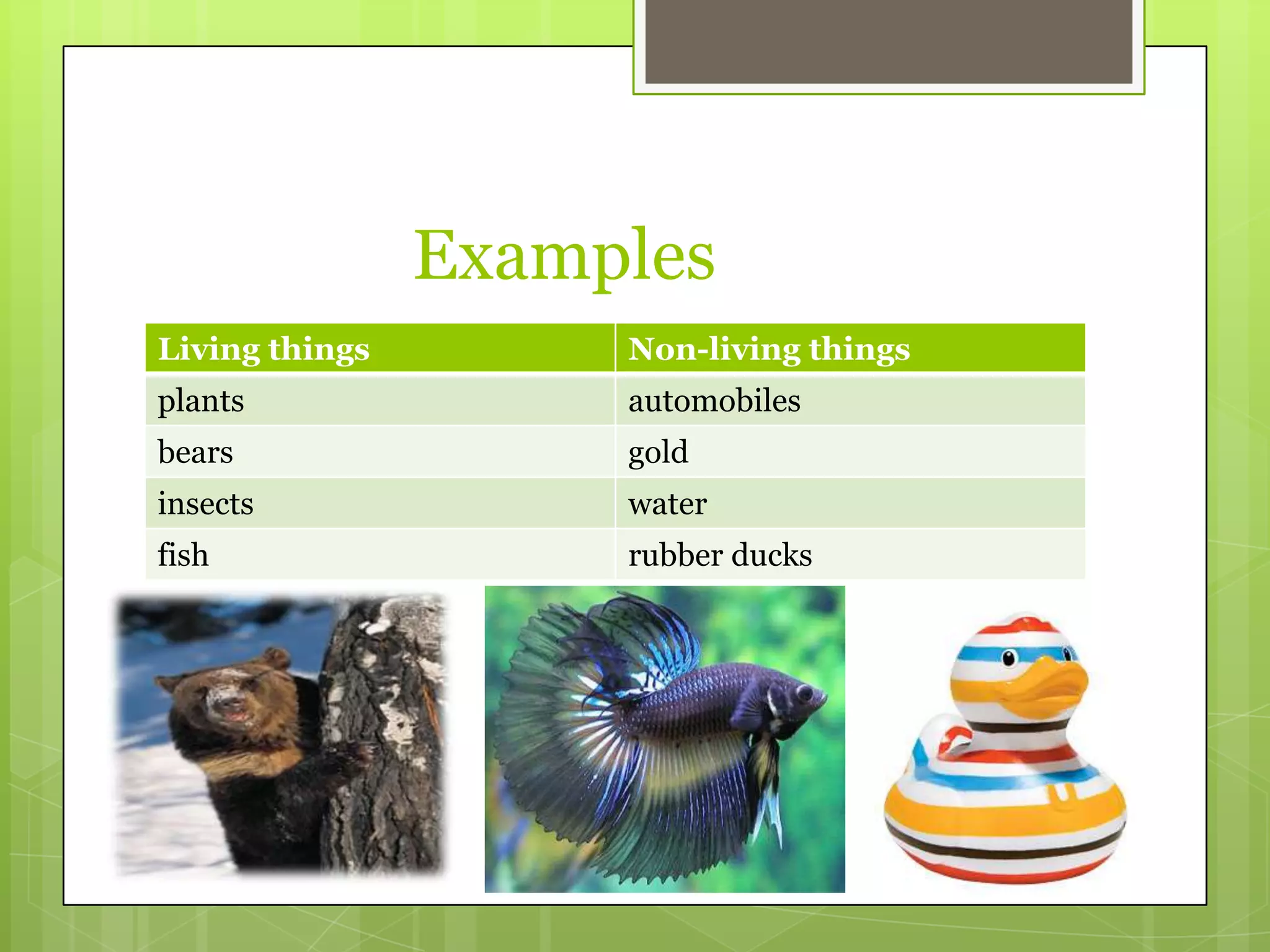 Examples

| Living things | Non-living things |
|---|---|
| plants | automobiles |
| bears | gold |
| insects | water |
| fish | rubber ducks |